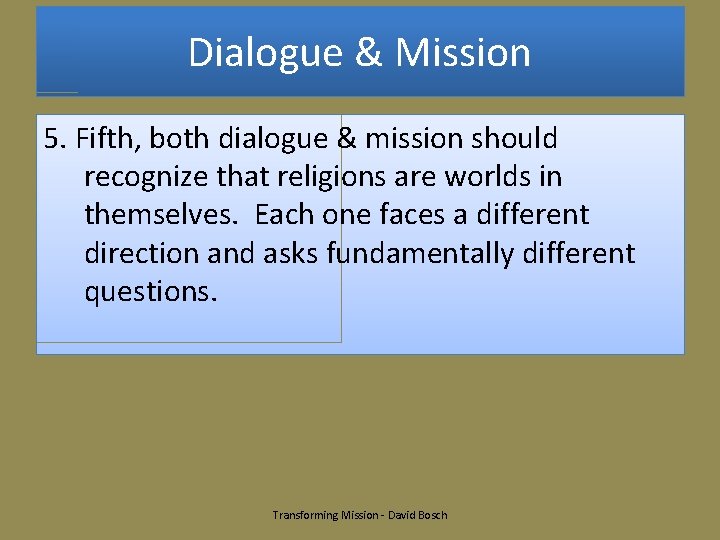 Dialogue & Mission

5. Fifth, both dialogue & mission should recognize that religions are worlds in themselves. Each one faces a different direction and asks fundamentally different questions.

Transforming Mission - David Bosch